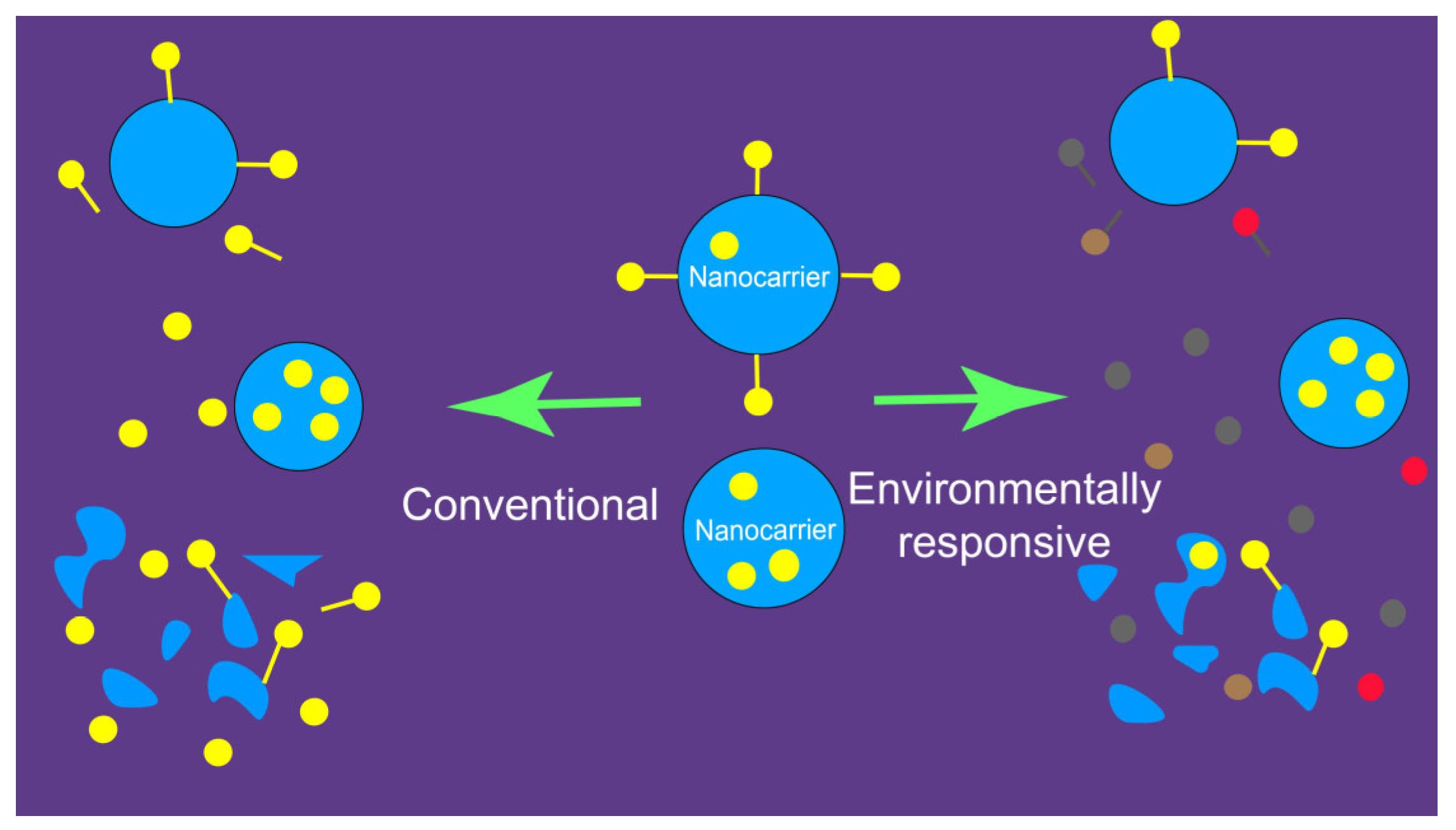 Nanocarrier

Conventional

Nanocarrier

Environmentally responsive